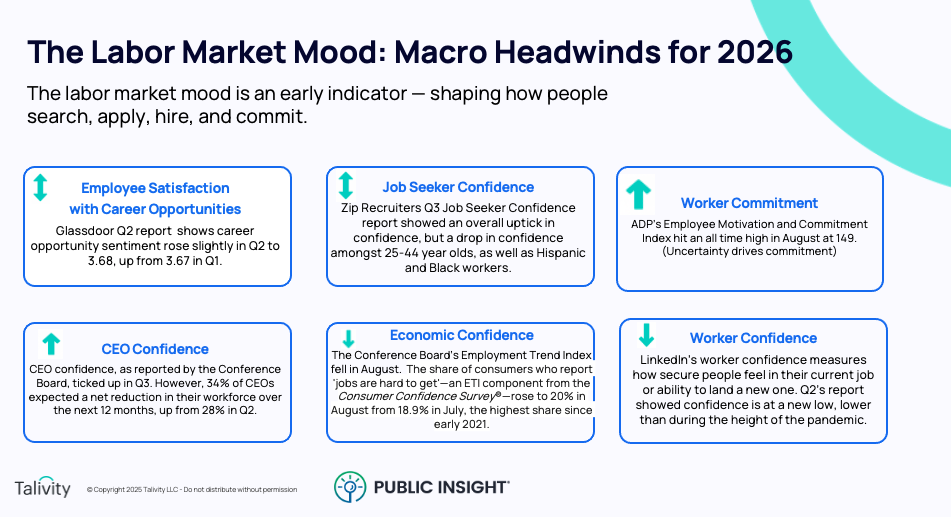 The Labor Market Mood: Macro Headwinds for 2026

The labor market mood is an early indicator — shaping how people search, apply, hire, and commit.

Employee Satisfaction with Career Opportunities

Glassdoor Q2 report shows career opportunity sentiment rose slightly in Q2 to 3.68, up from 3.67 in Q1.

Job Seeker Confidence

Zip Recruiters Q3 Job Seeker Confidence report showed an overall uptick in confidence, but a drop in confidence amongst 25-44 year olds, as well as Hispanic and Black workers.

Worker Commitment

ADP's Employee Motivation and Commitment Index hit an all time high in August at 149. (Uncertainty drives commitment)

CEO Confidence

CEO confidence, as reported by the Conference Board, ticked up in Q3. However, 34% of CEOs expected a net reduction in their workforce over the next 12 months, up from 28% in Q2.

Economic Confidence

The Conference Board's Employment Trend Index fell in August. The share of consumers who report 'jobs are hard to get'—an ETI component from the Consumer Confidence Survey®—rose to 20% in August from 18.9% in July, the highest share since early 2021.

Worker Confidence

LinkedIn's worker confidence measures how secure people feel in their current job or ability to land a new one. Q2's report showed confidence is at a new low, lower than during the height of the pandemic.

Talivity

© Copyright 2025 Talivity LLC - Do not distribute without permission

PUBLIC INSIGHT